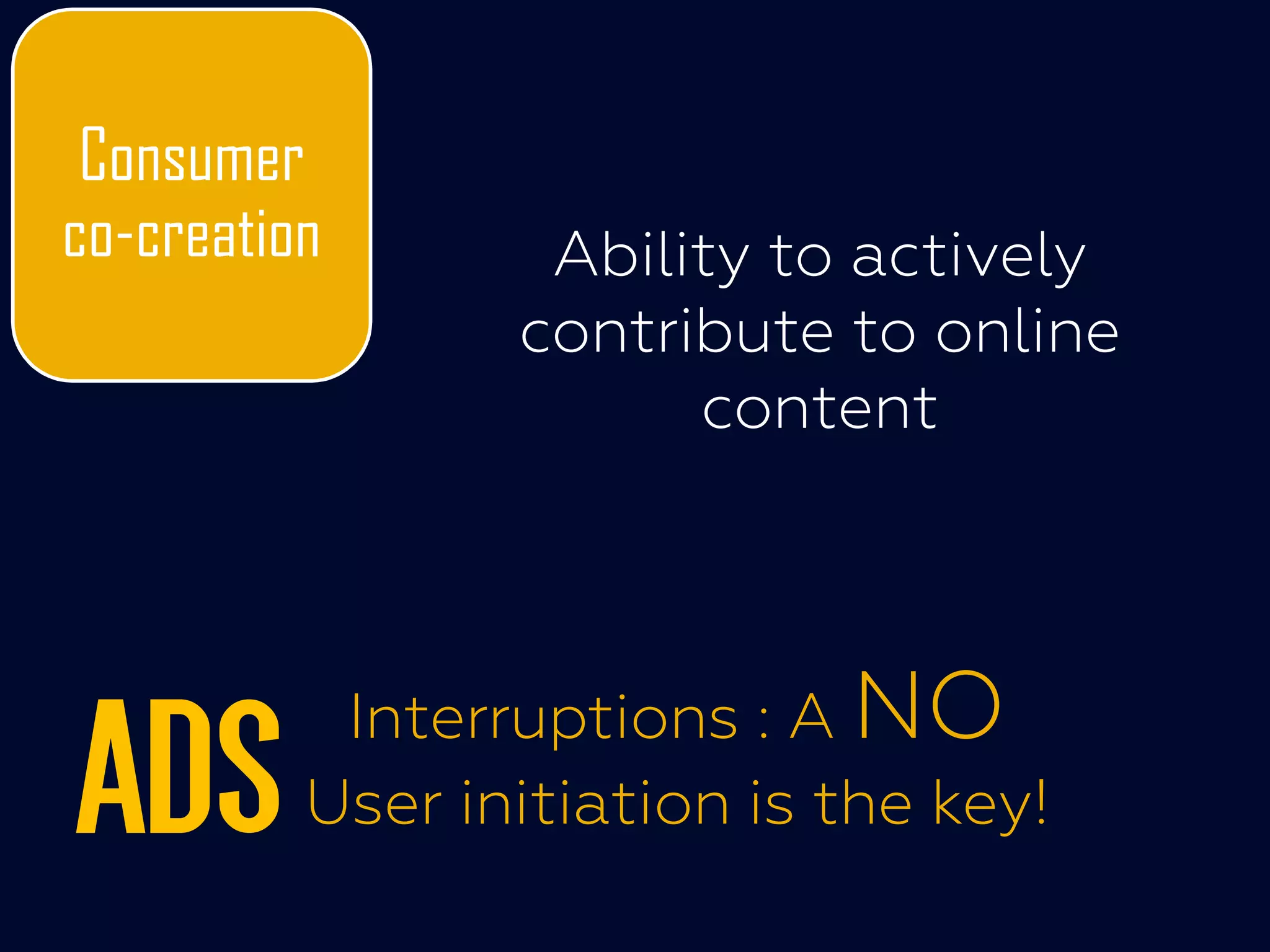 Consumer co-creation

Ability to actively contribute to online content

ADS

Interruptions : A NO
User initiation is the key!